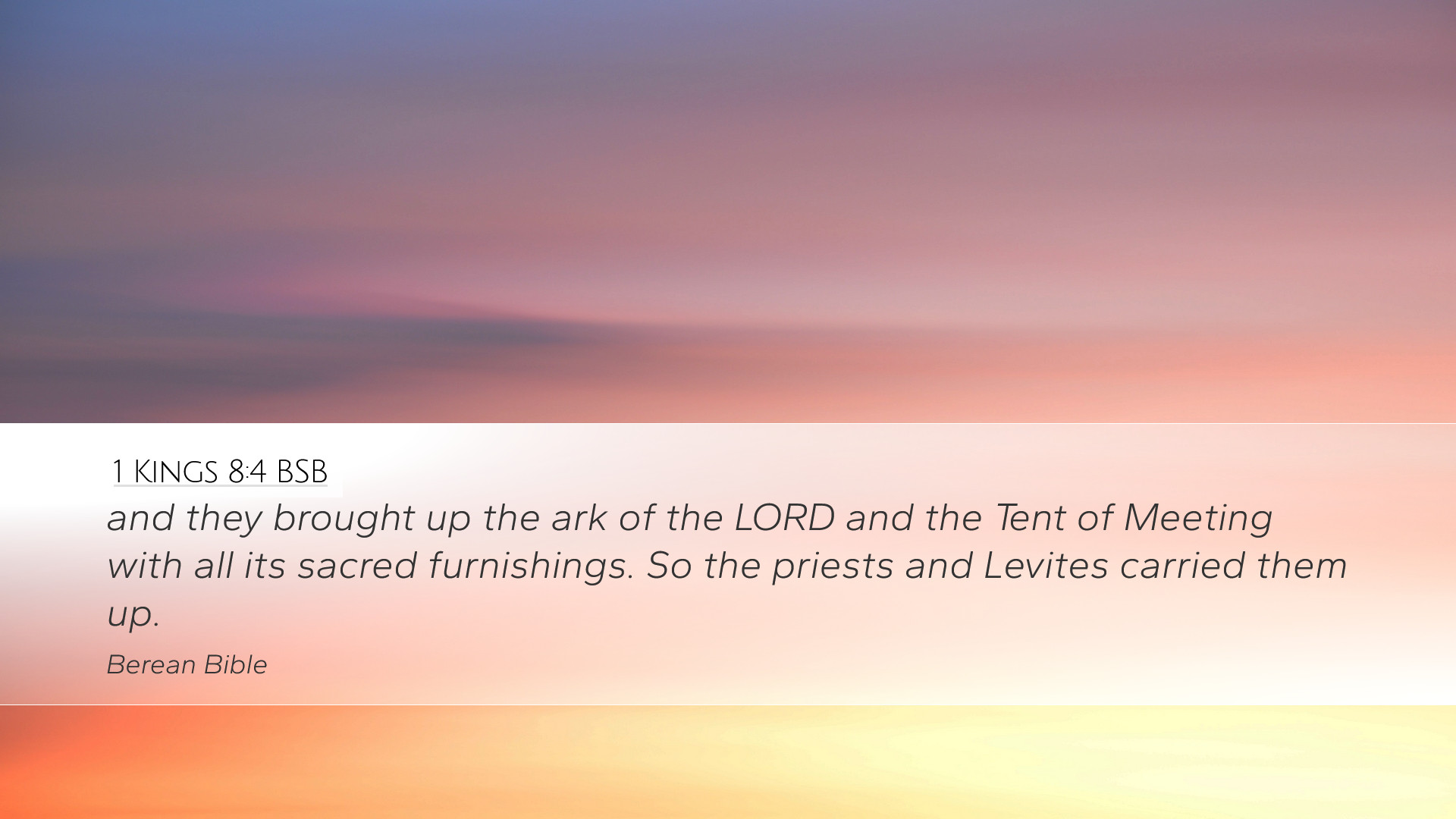 1 KINGS 8:4 BSB

and they brought up the ark of the LORD and the Tent of Meeting with all its sacred furnishings. So the priests and Levites carried them up.

Berean Bible